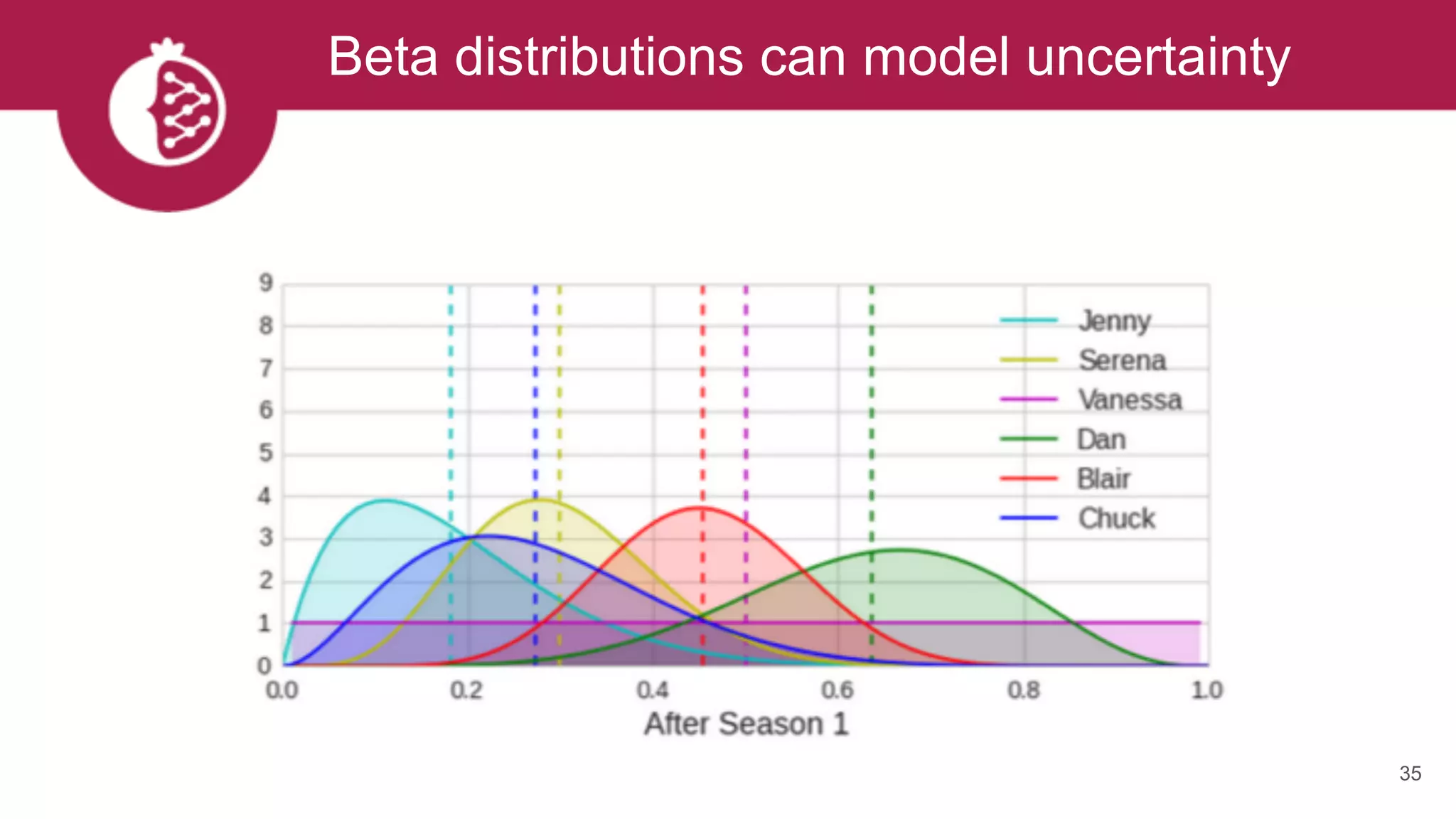 Beta distributions can model uncertainty

9
8
7
6
5
4
3
2
1
0

0.0
0.2
0.4
0.6
0.8
1.0

After Season 1

Jenny
Serena
Vanessa
Dan
Blair
Chuck

35